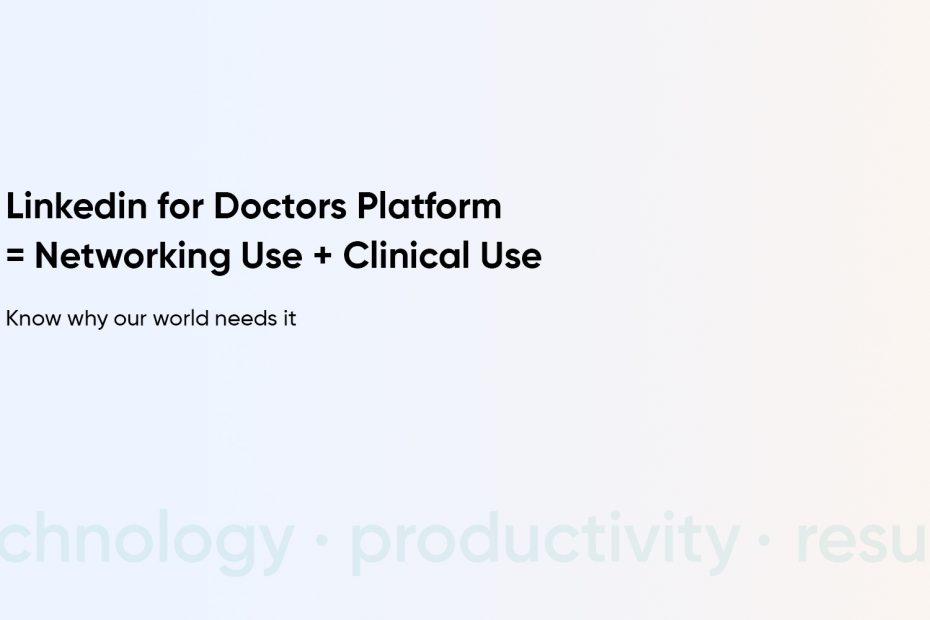 Linkedin for Doctors Platform
= Networking Use + Clinical Use

Know why our world needs it

chnology · productivity · resu